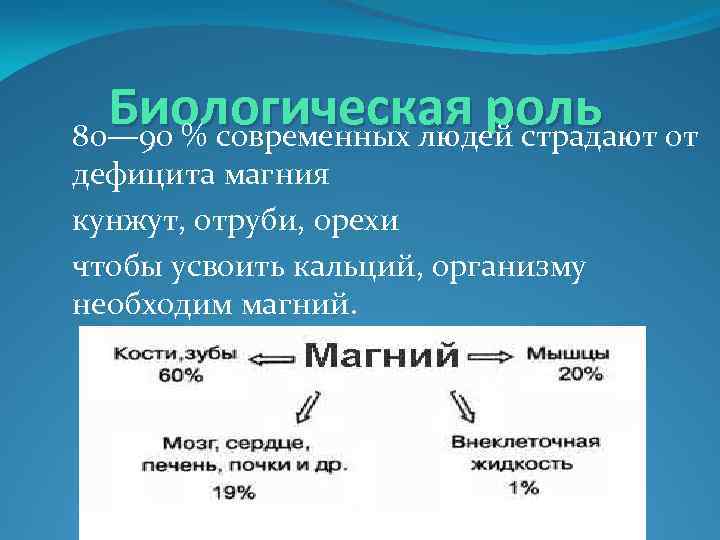 Биологическая роль

80—90 % современных людей страдают от дефицита магния

кунжут, отруби, орехи

чтобы усвоить кальций, организму необходим магний.

Кости,зубы 60%

Магний

Мышцы 20%

Мозг, сердце, печень, почки и др. 19%

Внеклеточная жидкость 1%